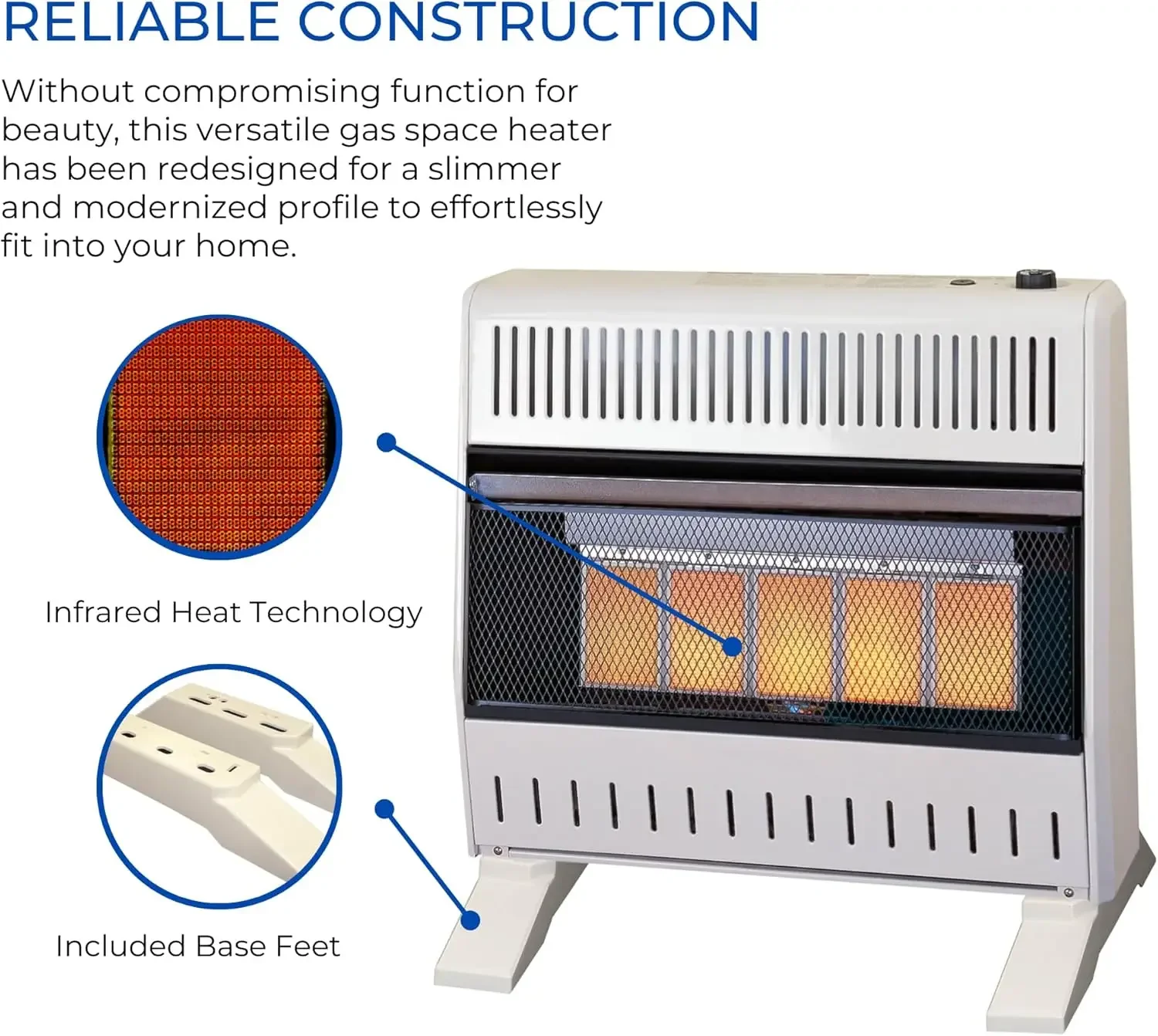 RELIABLE CONSTRUCTION

Without compromising function for beauty, this versatile gas space heater has been redesigned for a slimmer and modernized profile to effortlessly fit into your home.

Infrared Heat Technology

Included Base Feet